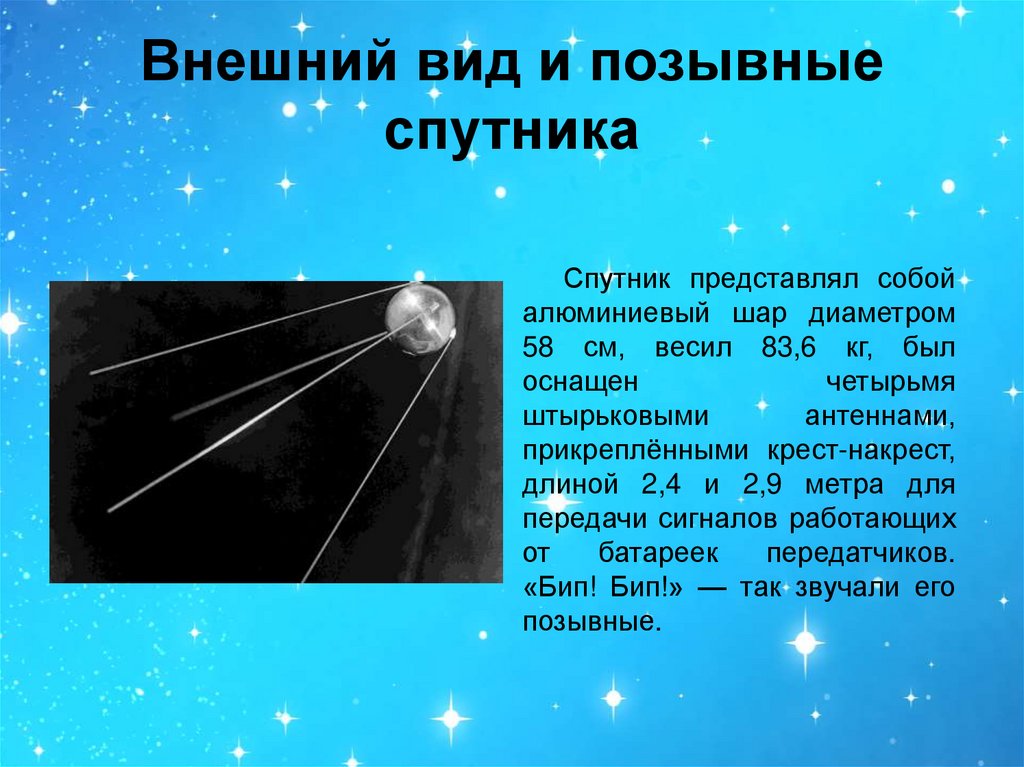 Внешний вид и позывные спутника

Спутник представлял собой алюминиевый шар диаметром 58 см, весил 83,6 кг, был оснащен четырьмя штырьковыми антеннами, прикреплёнными крест-накрест, длиной 2,4 и 2,9 метра для передачи сигналов работающих от батареек передатчиков. «Бип! Бип!» — так звучали его позывные.